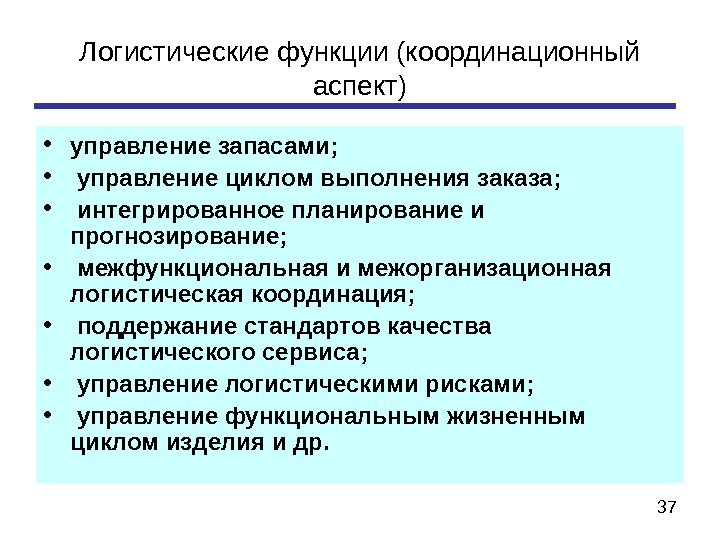 Логистические функции (координационный аспект)

• управление запасами;
• управление циклом выполнения заказа;
• интегрированное планирование и прогнозирование;
• межфункциональная и межорганизационная логистическая координация;
• поддержание стандартов качества логистического сервиса;
• управление логистическими рисками;
• управление функциональным жизненным циклом изделия и др.

37